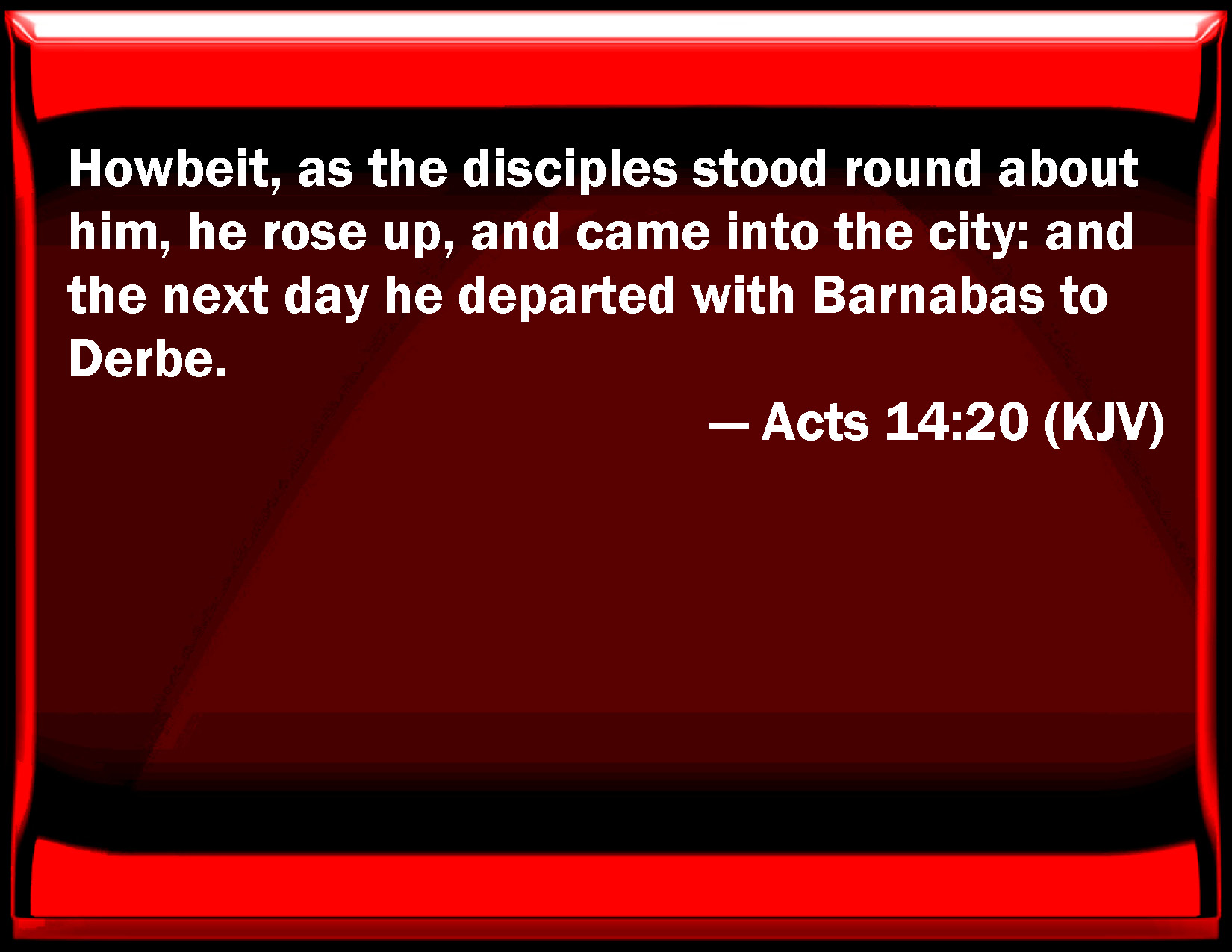 Howbeit, as the disciples stood round about him, he rose up, and came into the city: and the next day he departed with Barnabas to Derbe.

— Acts 14:20 (KJV)